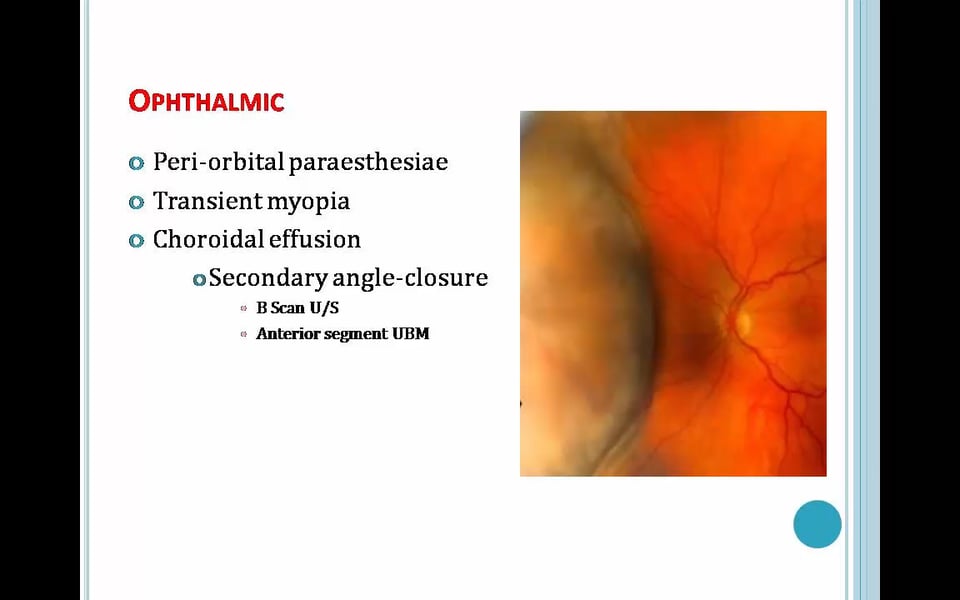 OPHTHALMIC

Peri-orbital paraesthesiae
Transient myopia
Choroidal effusion
Secondary angle-closure
B Scan U/S
Anterior segment UBM